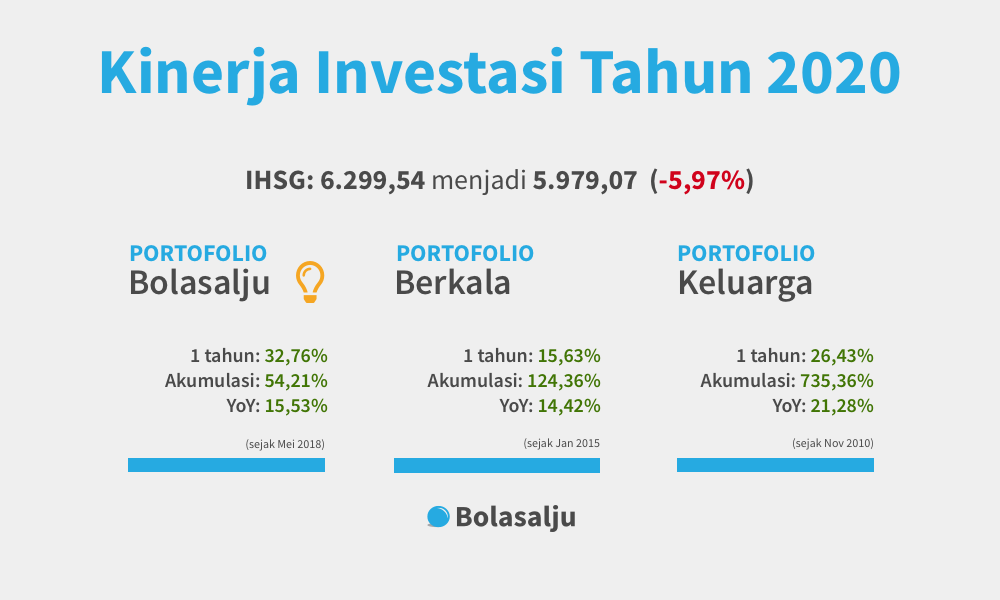 Kinerja Investasi Tahun 2020

IHSG: 6.299,54 menjadi 5.979,07 (-5,97%)

PORTOFOLIO
Bolasalju

1 tahun: 32,76%
Akumulasi: 54,21%
YoY: 15,53%

(sejak Mei 2018)

PORTOFOLIO
Berkala

1 tahun: 15,63%
Akumulasi: 124,36%
YoY: 14,42%

(sejak Jan 2015

PORTOFOLIO
Keluarga

1 tahun: 26,43%
Akumulasi: 735,36%
YoY: 21,28%

(sejak Nov 2010)

Bolasalju